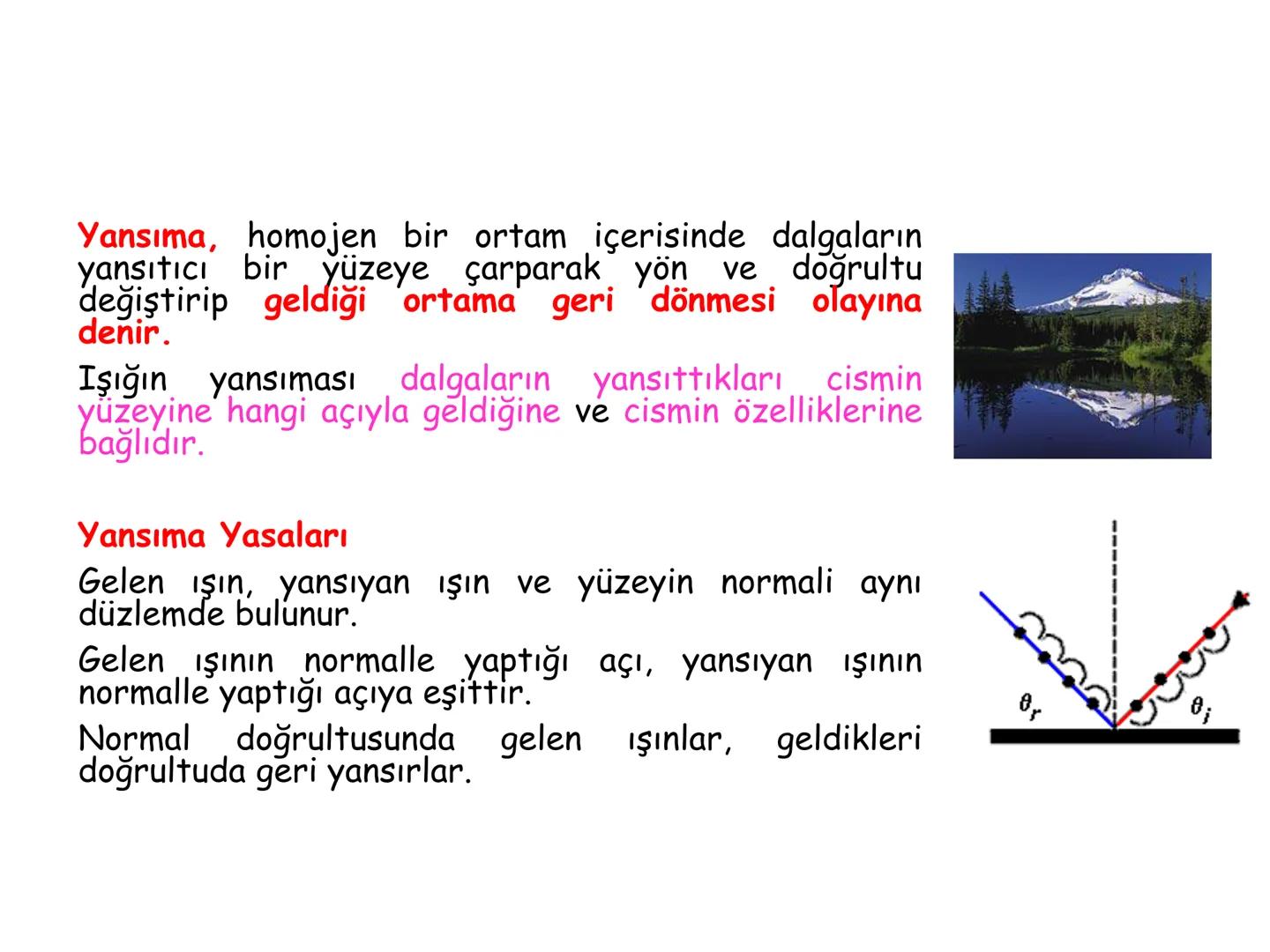 Yansıma, homojen bir ortam içerisinde dalgaların yansıtıcı bir yüzeye çarparak yön ve doğrultu değiştirip geldiği ortama geri dönmesi olayına denir.

Işığın yansıması dalgaların yansıttıkları cismin yüzeyine hangi açıyla geldiğine ve cismin özelliklerine bağlıdır.

Yansıma Yasaları

Gelen ışın, yansıyan ışın ve yüzeyin normali aynı düzlemde bulunur.

Gelen ışının normalle yaptığı açı, yansıyan ışının normalle yaptığı açıya eşittir.

Normal doğrultusunda gelen ışınlar, geldikleri doğrultuda geri yansırlar.

$\theta_r$

$\theta_i$